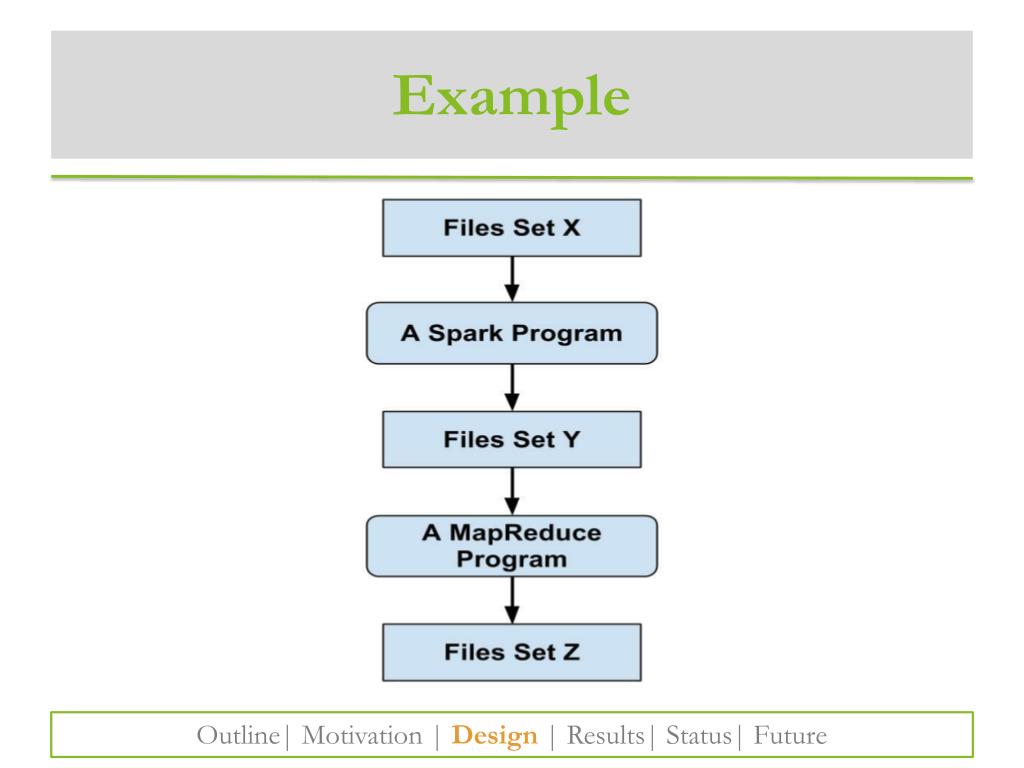 Example

Files Set X

A Spark Program

Files Set Y

A MapReduce Program

Files Set Z

Outline| Motivation | Design | Results| Status| Future